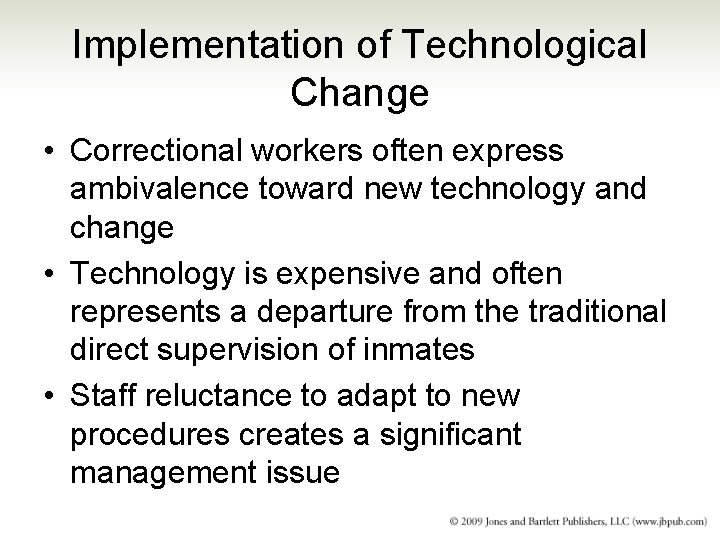 Implementation of Technological Change

• Correctional workers often express ambivalence toward new technology and change

• Technology is expensive and often represents a departure from the traditional direct supervision of inmates

• Staff reluctance to adapt to new procedures creates a significant management issue

© 2009 Jones and Bartlett Publishers, LLC (www.jbpub.com)